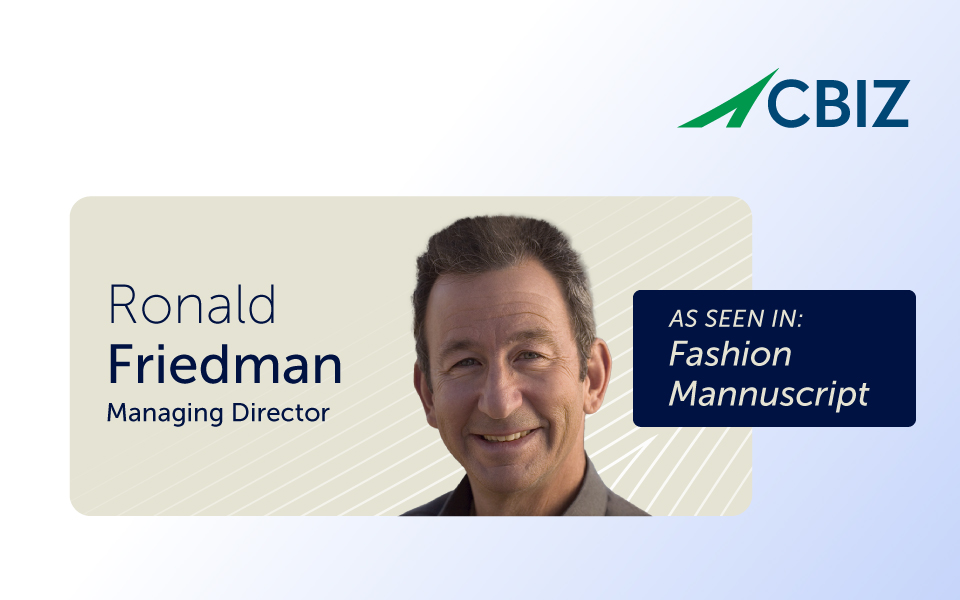 CBIZ

Ronald
Friedman
Managing Director

AS SEEN IN:
Fashion Mannuscript